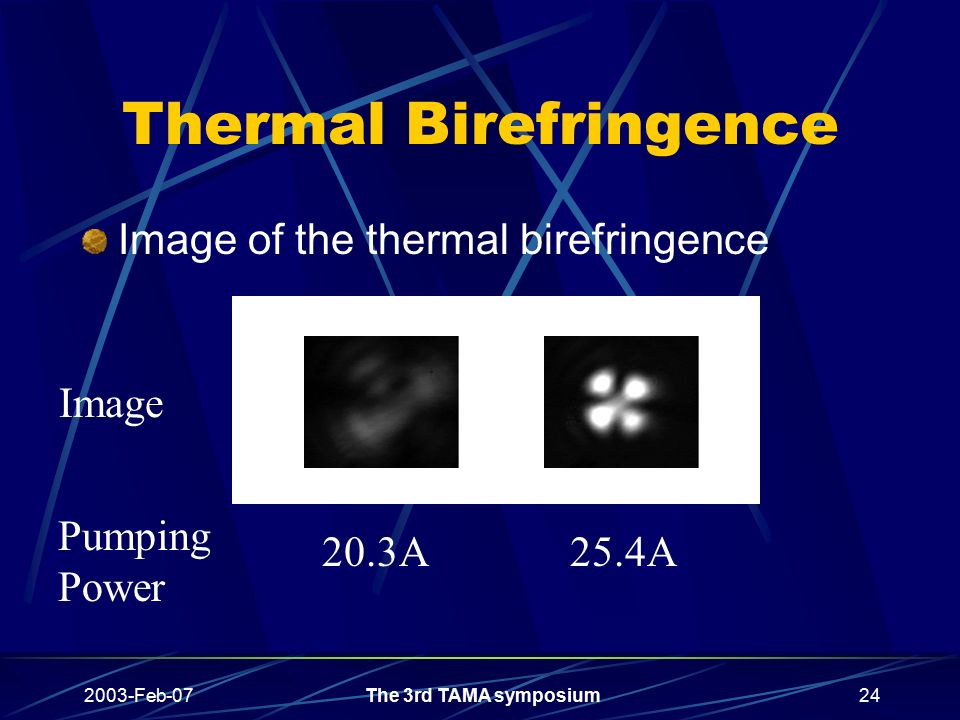 Thermal Birefringence

Image of the thermal birefringence

Image

Pumping Power

20.3A

25.4A

2003-Feb-07

The 3rd TAMA symposium

24